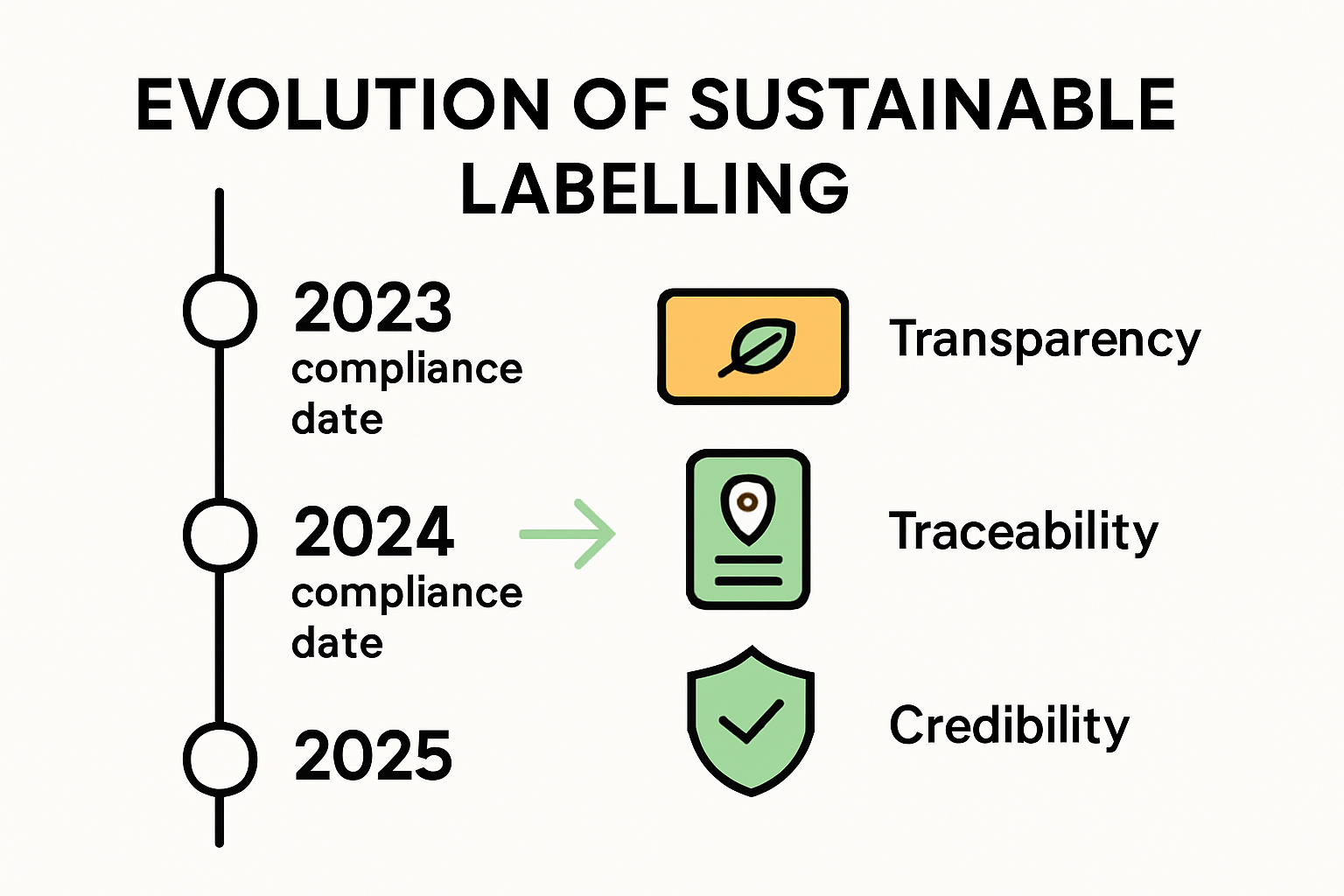 EVOLUTION OF SUSTAINABLE LABELLING

2023
compliance date

2024
compliance date

2025

Transparency

Traceability

Credibility